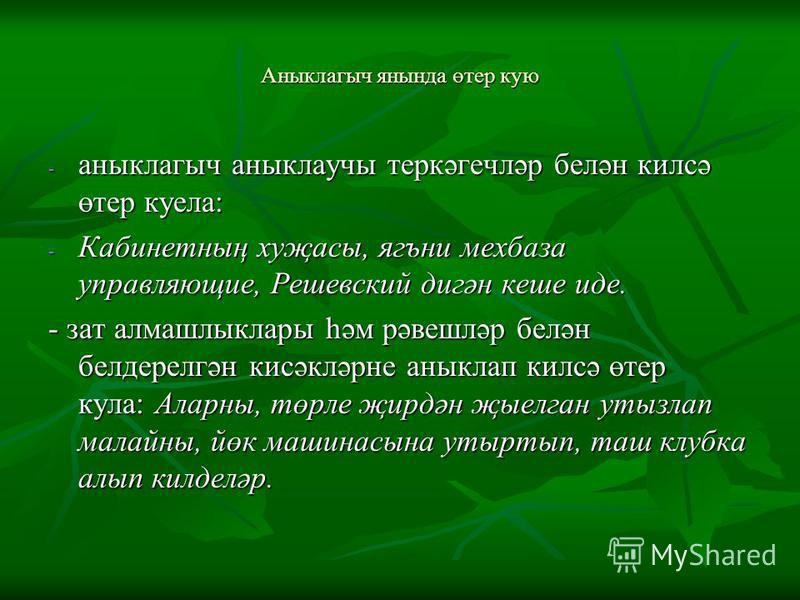 Аныклагыч янында өтер кую

- аныклагыч аныклаучы теркәгечләр белән килсә өтер куела:

- Кабинетның хуҗасы, ягъни мехбаза управляющие, Решевский дигән кеше иде.

- зат алмашлыклары һәм рәвешләр белән белдерелгән кисәкләрне аныклап килсә өтер кула: Аларны, төрле җирдән җыелган утызлап малайны, йөк машинасына утыртып, таш клубка алып килделәр.

MyShared